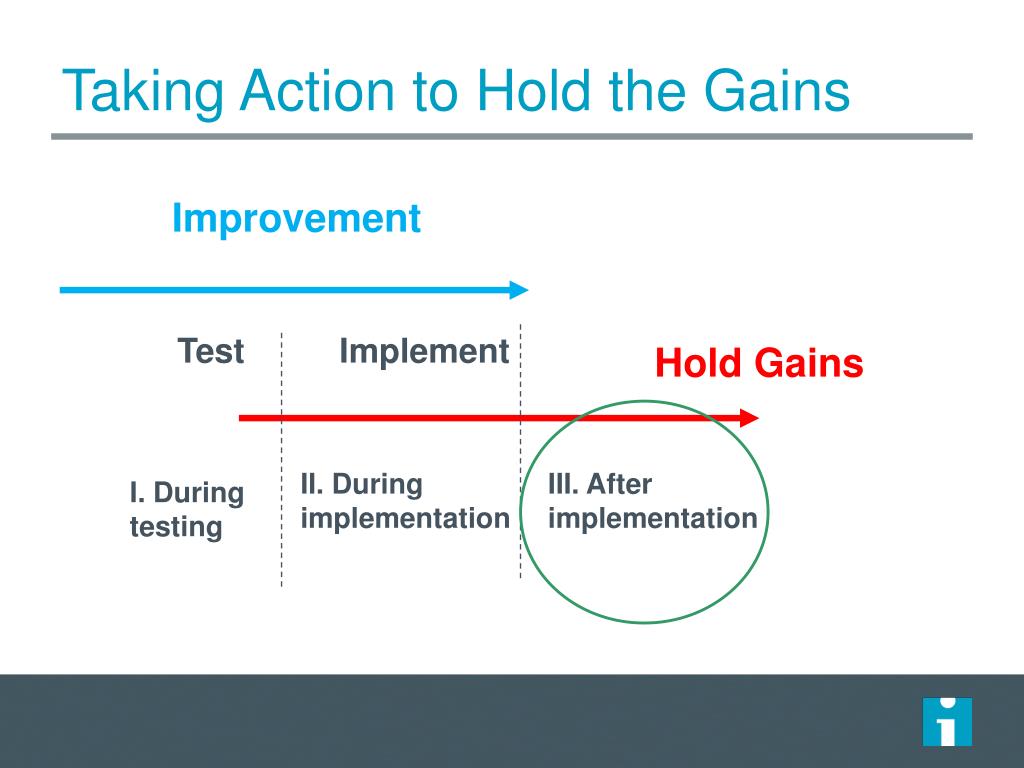 Taking Action to Hold the Gains

Improvement

Test

Implement

Hold Gains

I. During testing

II. During implementation

III. After implementation